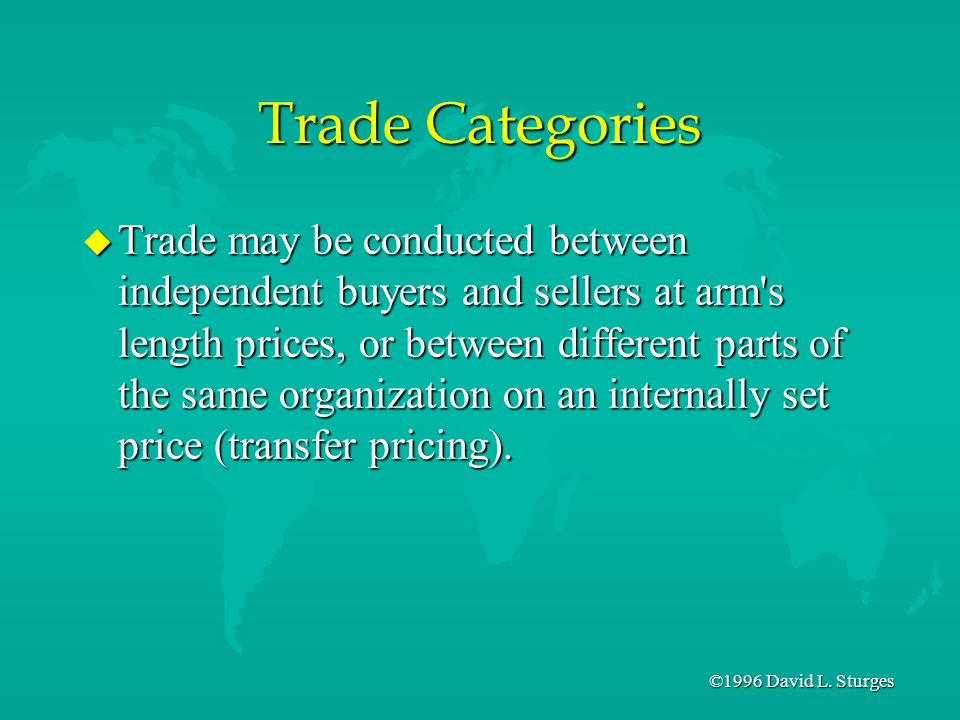 Trade Categories

Trade may be conducted between independent buyers and sellers at arm's length prices, or between different parts of the same organization on an internally set price (transfer pricing).

©1996 David L. Sturges